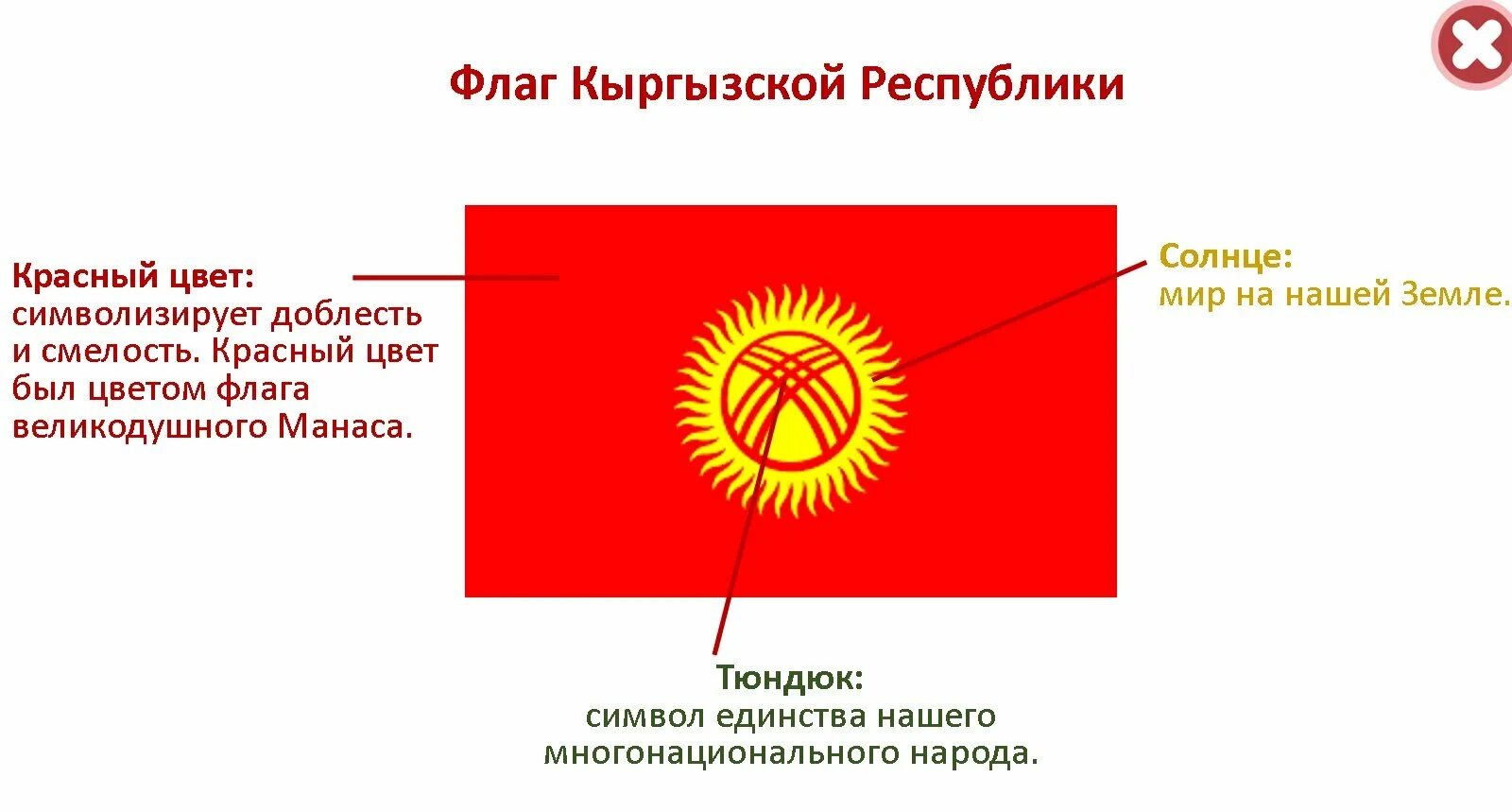 Флаг Кыргызской Республики

Красный цвет:
символизирует доблесть и смелость. Красный цвет был цветом флага великодушного Манаса.

Солнце:
мир на нашей Земле.

Тюндюк:
символ единства нашего многонационального народа.